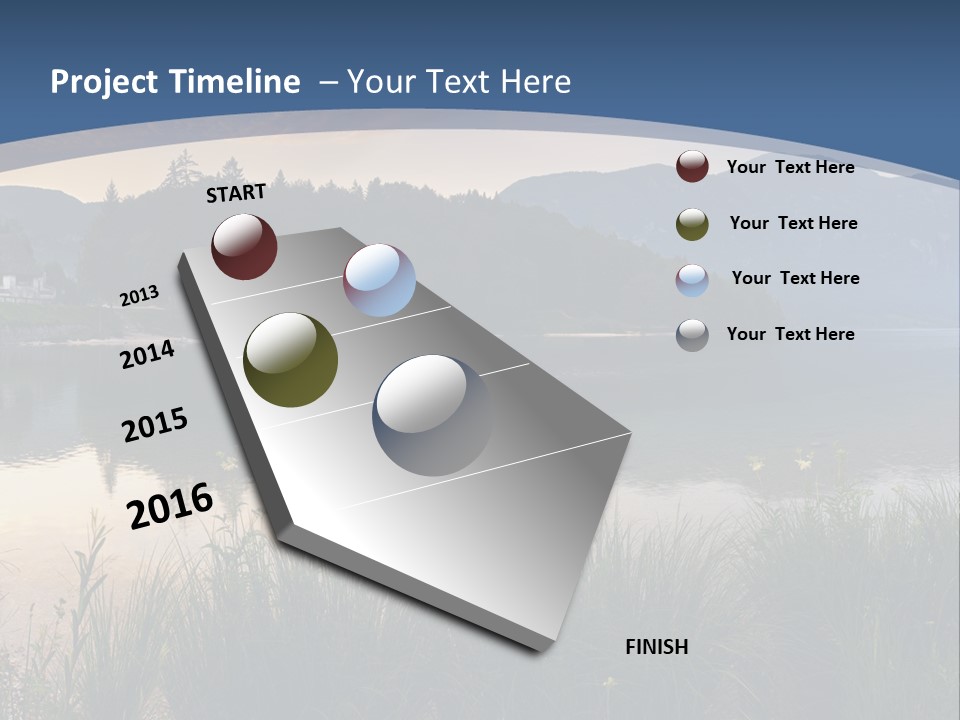 Project Timeline – Your Text Here

START

2013

2014

2015

2016

FINISH

Your Text Here

Your Text Here

Your Text Here

Your Text Here